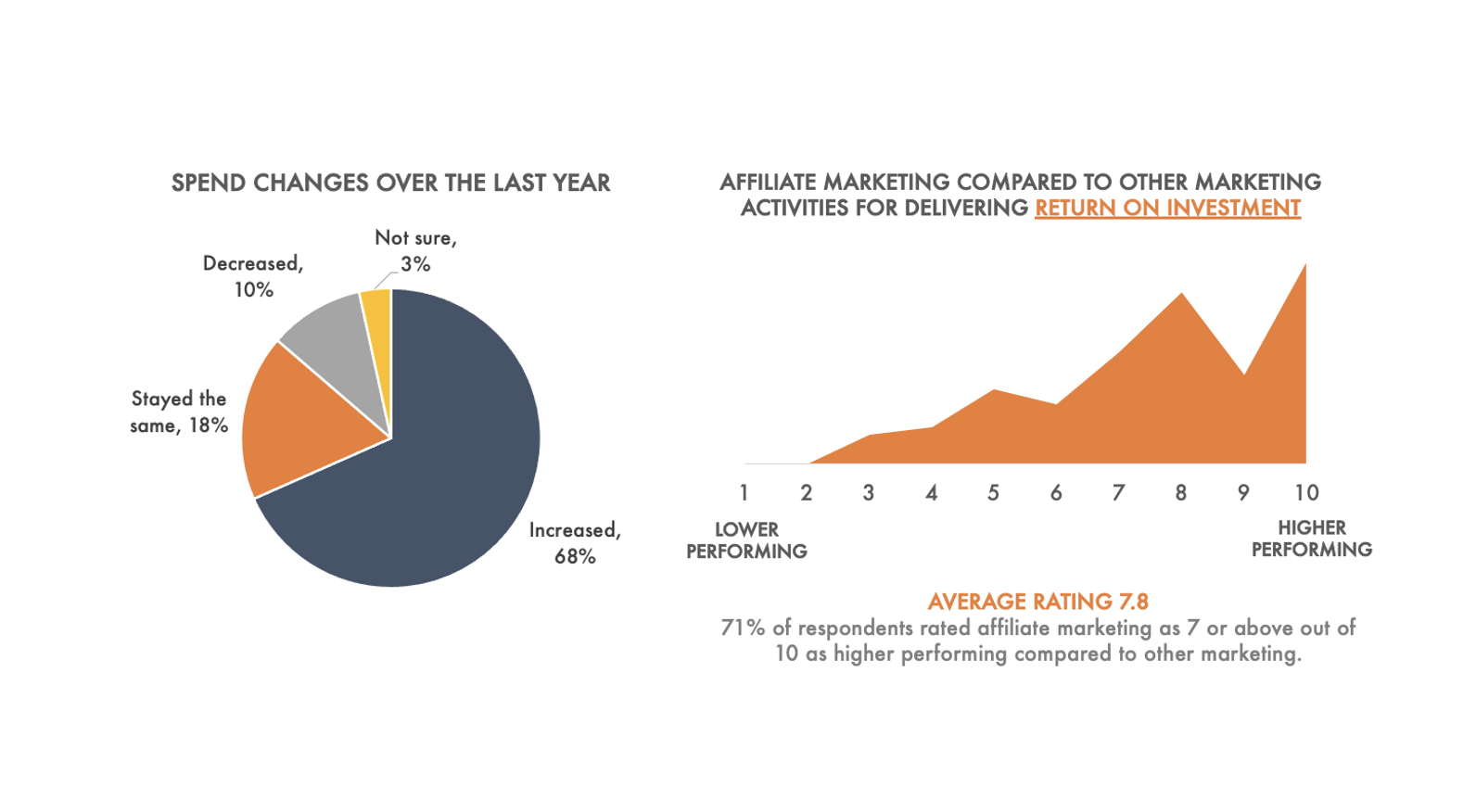 SPEND CHANGES OVER THE LAST YEAR

Not sure, 3%

Decreased, 10%

Stayed the same, 18%

Increased, 68%

AFFILIATE MARKETING COMPARED TO OTHER MARKETING ACTIVITIES FOR DELIVERING RETURN ON INVESTMENT

1 2 3 4 5 6 7 8 9 10

LOWER PERFORMING

HIGHER PERFORMING

AVERAGE RATING 7.8

71% of respondents rated affiliate marketing as 7 or above out of 10 as higher performing compared to other marketing.